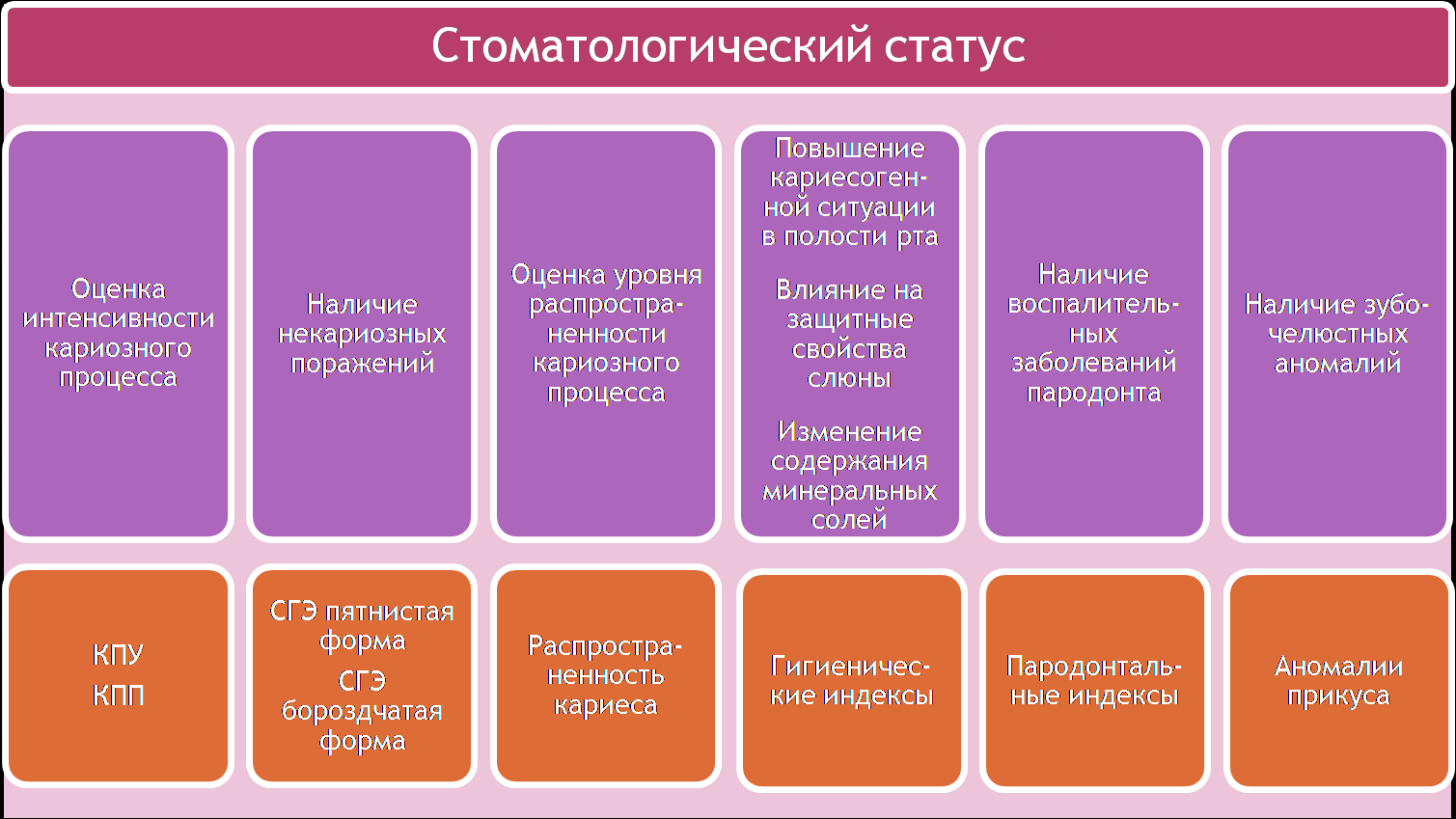 Стоматологический статус

Оценка интенсивности кариозного процесса

Наличие некариозных поражений

Оценка уровня распространенности кариозного процесса

Повышение кариесогенной ситуации в полости рта

Влияние на защитные свойства слюны

Изменение содержания минеральных солей

Наличие воспалительных заболеваний пародонта

Наличие зубочелюстных аномалий

КПУ
КПП

СГЭ пятнистая форма
СГЭ бороздчатая форма

Распространенность кариеса

Гигиенические индексы

Пародонтальные индексы

Аномалии прикуса